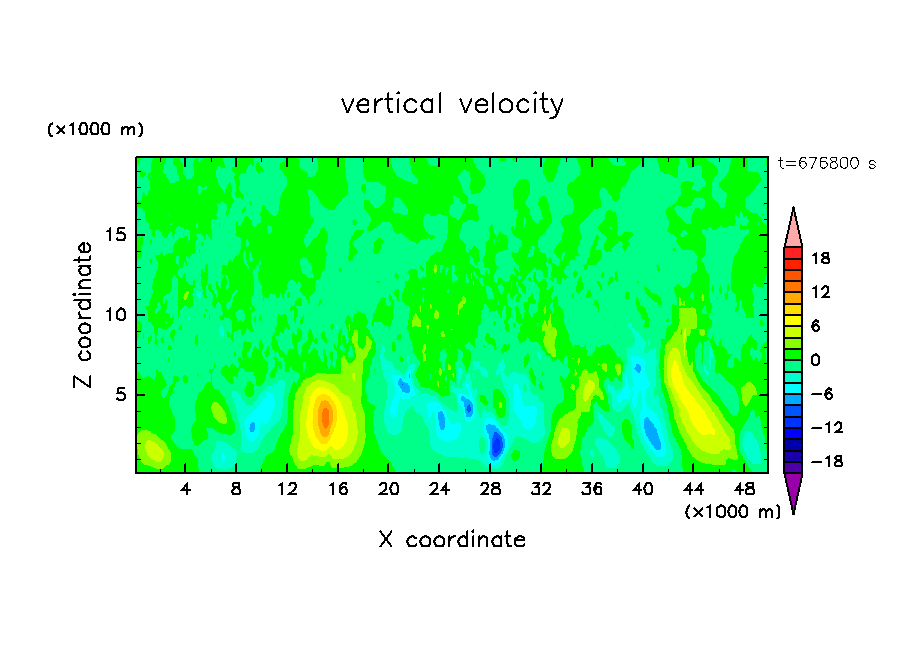 vertical velocity

(×1000 m)

t=676800 s

Z coordinate

15

10

5

4 8 12 16 20 24 28 32 36 40 44 48

(×1000 m)

X coordinate

18
12
6
0
−6
−12
−18